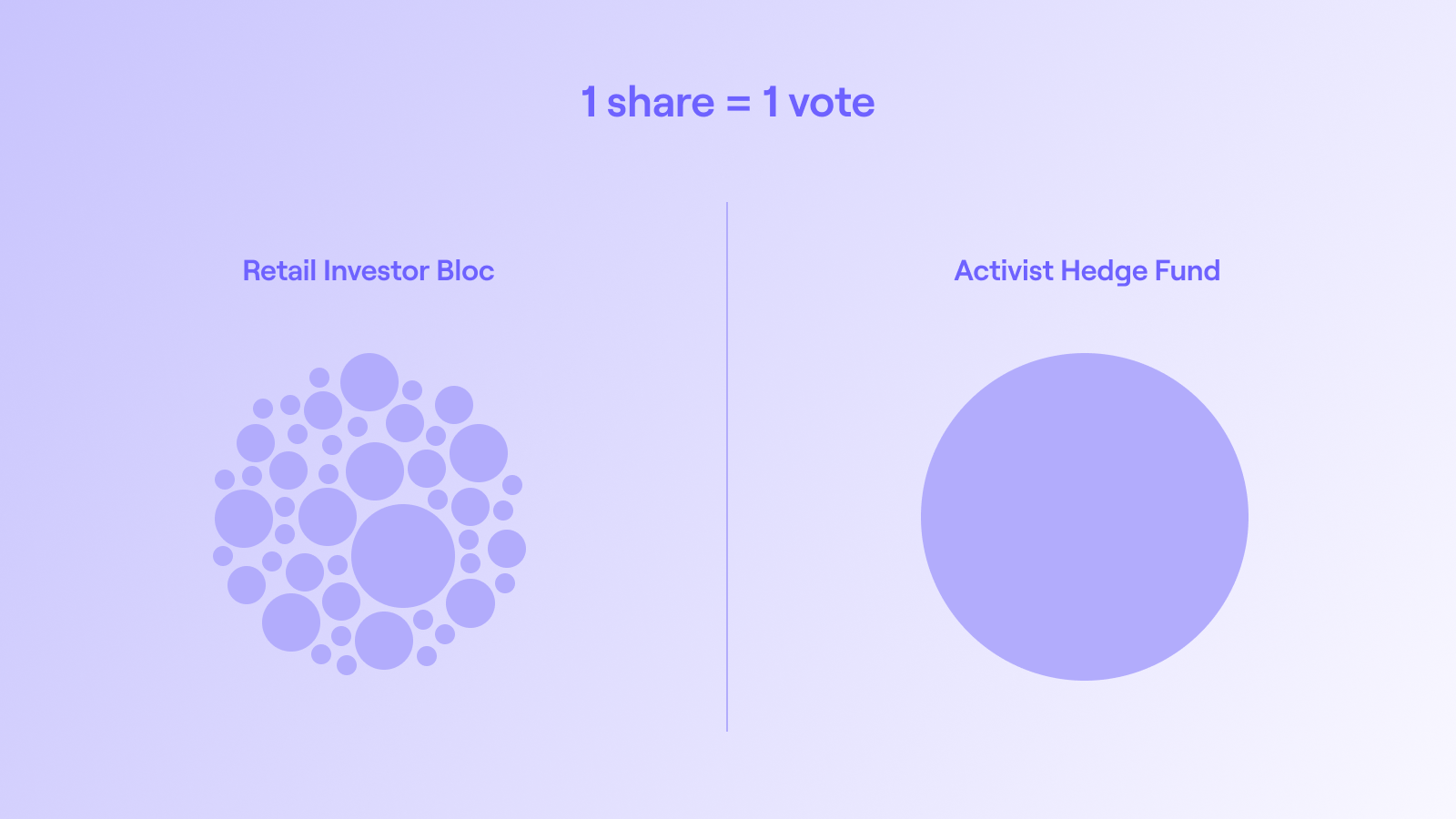 1 share = 1 vote

Retail Investor Bloc

Activist Hedge Fund